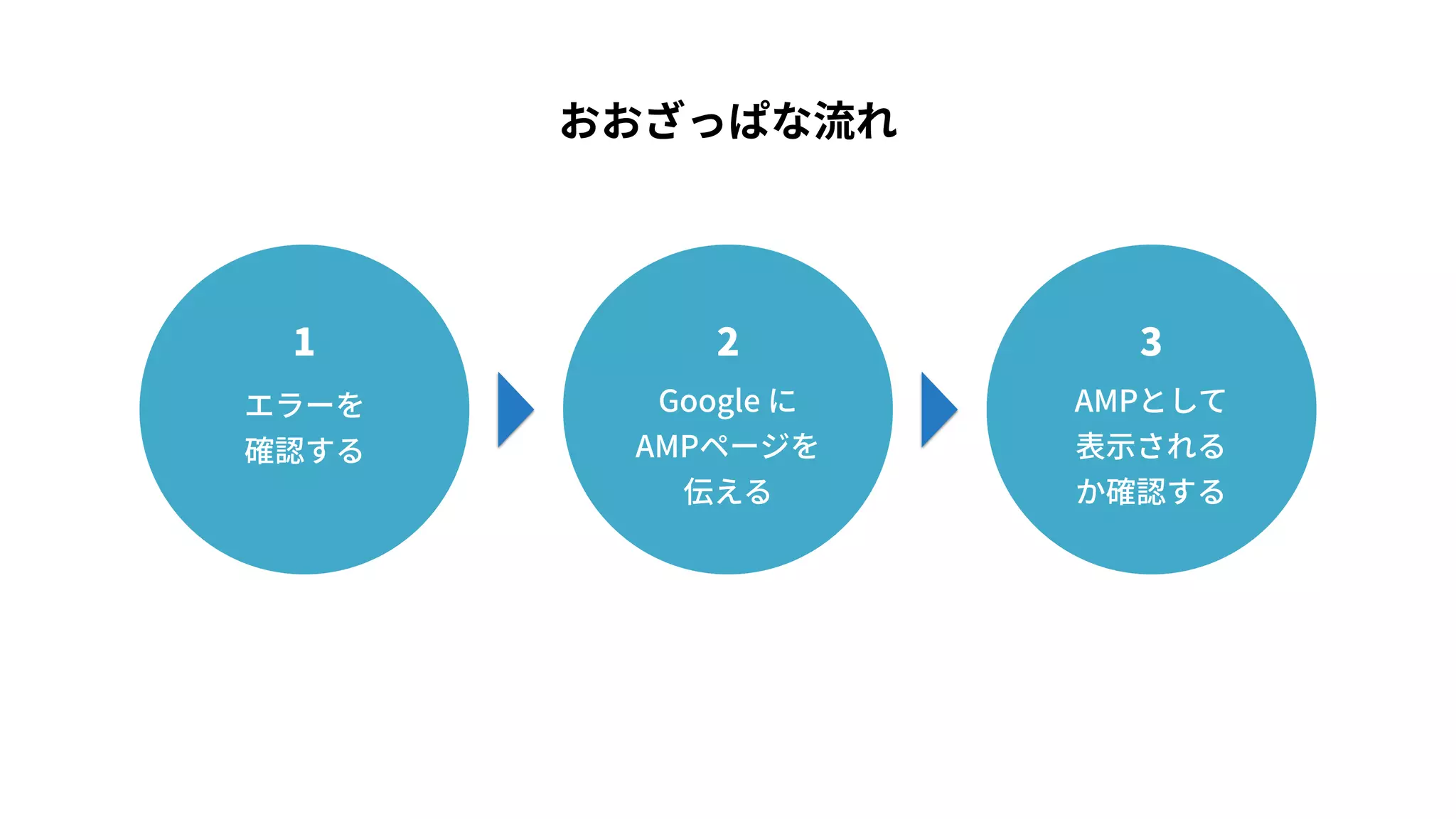 おおざっぱな流れ

1

エラーを確認する

2

Google にAMPページを伝える

3

AMPとして表示されるか確認する